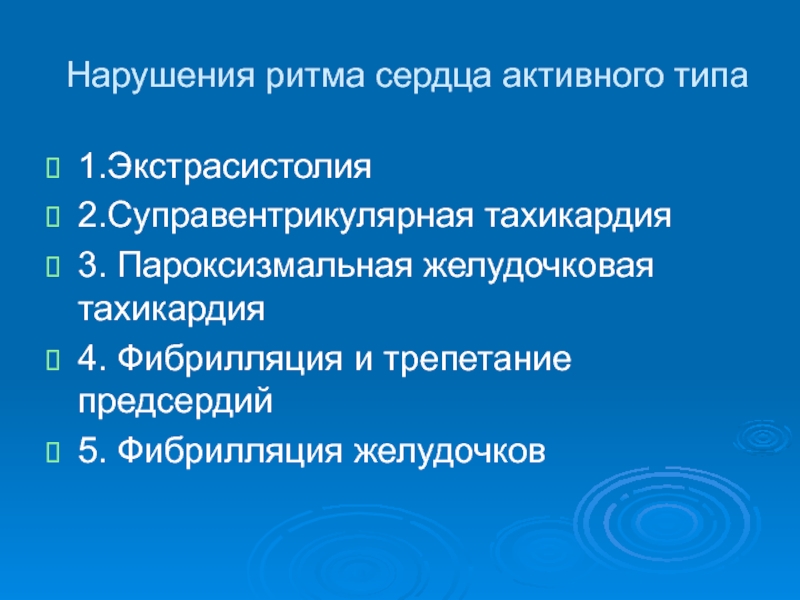 Нарушения ритма сердца активного типа

1.Экстрасистолия
2.Суправентрикулярная тахикардия
3. Пароксизмальная желудочковая тахикардия
4. Фибрилляция и трепетание предсердий
5. Фибрилляция желудочков